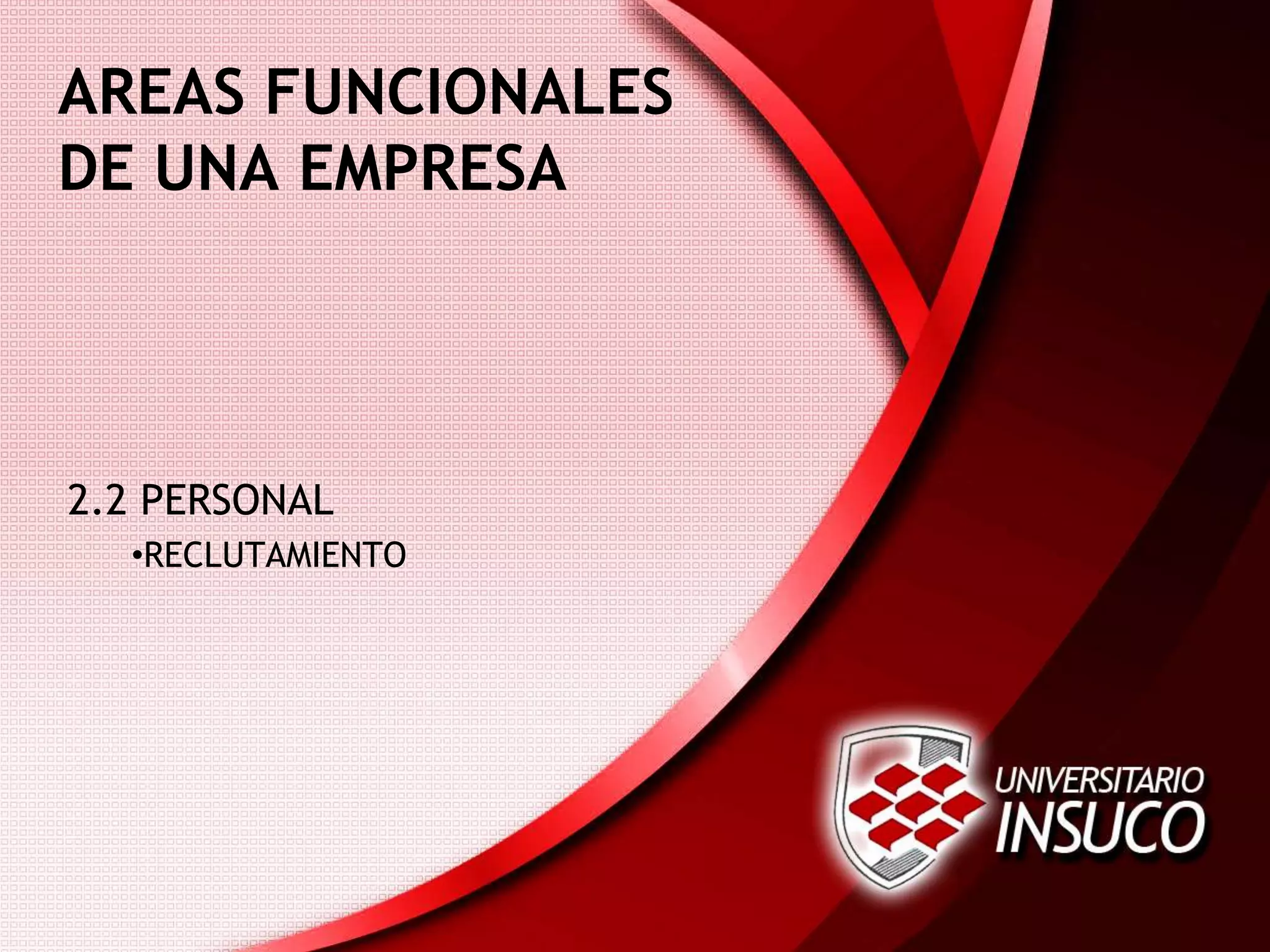 AREAS FUNCIONALES DE UNA EMPRESA

2.2 PERSONAL

•RECLUTAMIENTO

UNIVERSITARIO
INSUCO